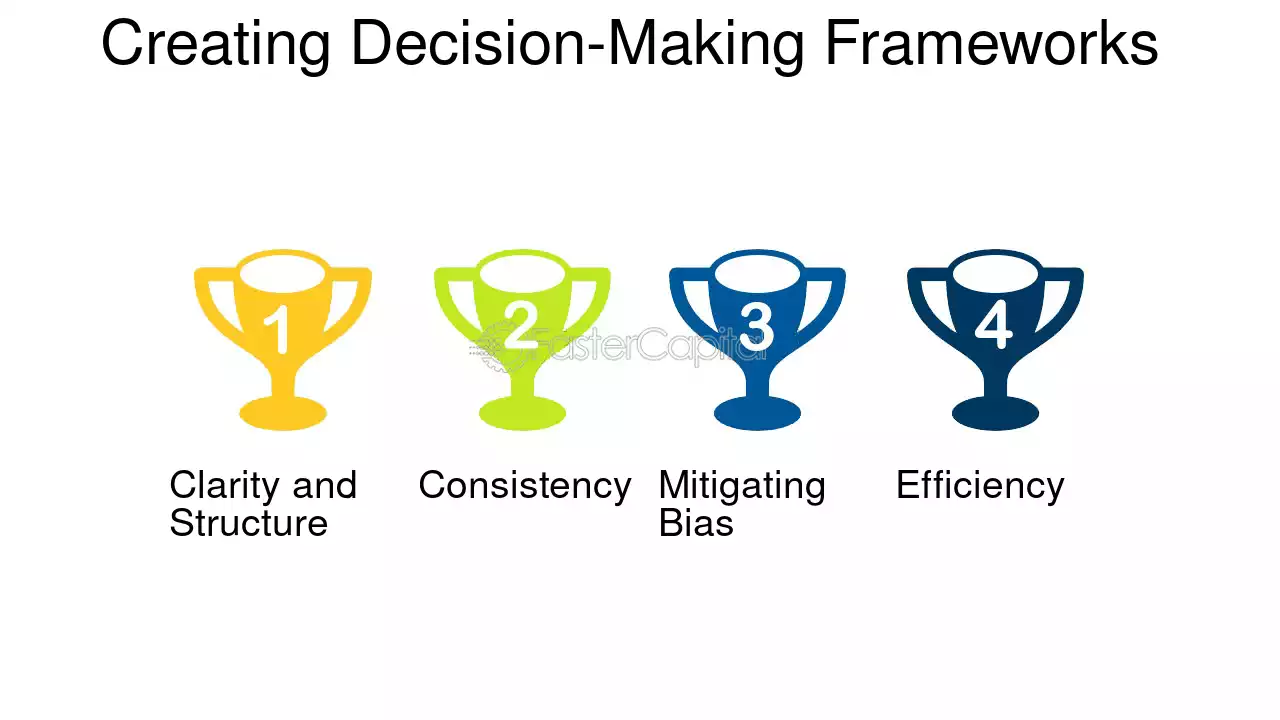 Creating Decision-Making Frameworks

1

Clarity and Structure

2

Consistency

3

Mitigating Bias

4

Efficiency

FasterCapital